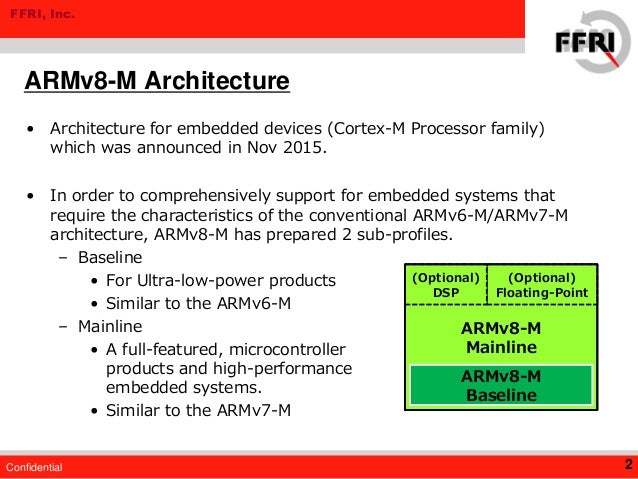 FFRI, Inc.

FFRI

ARMv8-M Architecture

• Architecture for embedded devices (Cortex-M Processor family) which was announced in Nov 2015.

• In order to comprehensively support for embedded systems that require the characteristics of the conventional ARMv6-M/ARMv7-M architecture, ARMv8-M has prepared 2 sub-profiles.
– Baseline
• For Ultra-low-power products
• Similar to the ARMv6-M
– Mainline
• A full-featured, microcontroller products and high-performance embedded systems.
• Similar to the ARMv7-M

(Optional) DSP

(Optional) Floating-Point

ARMv8-M Mainline

ARMv8-M Baseline

Confidential

2